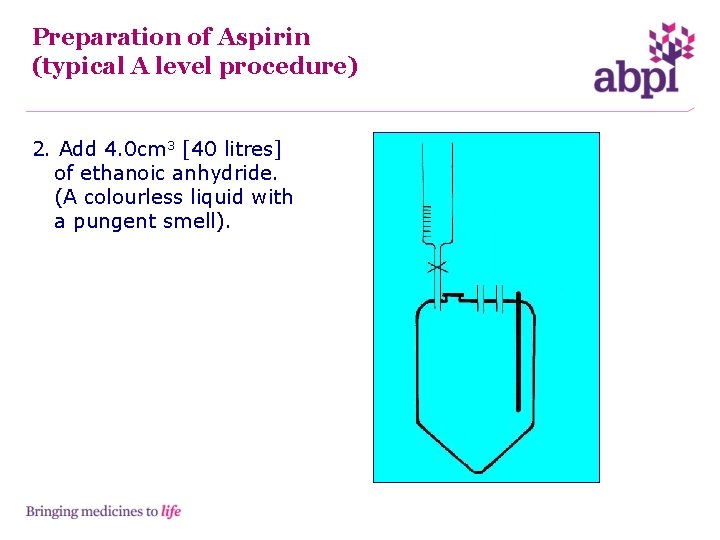 Preparation of Aspirin
(typical A level procedure)

abpi

2. Add 4.0cm$^3$ [40 litres] of ethanoic anhydride. (A colourless liquid with a pungent smell).

Bringing medicines to life